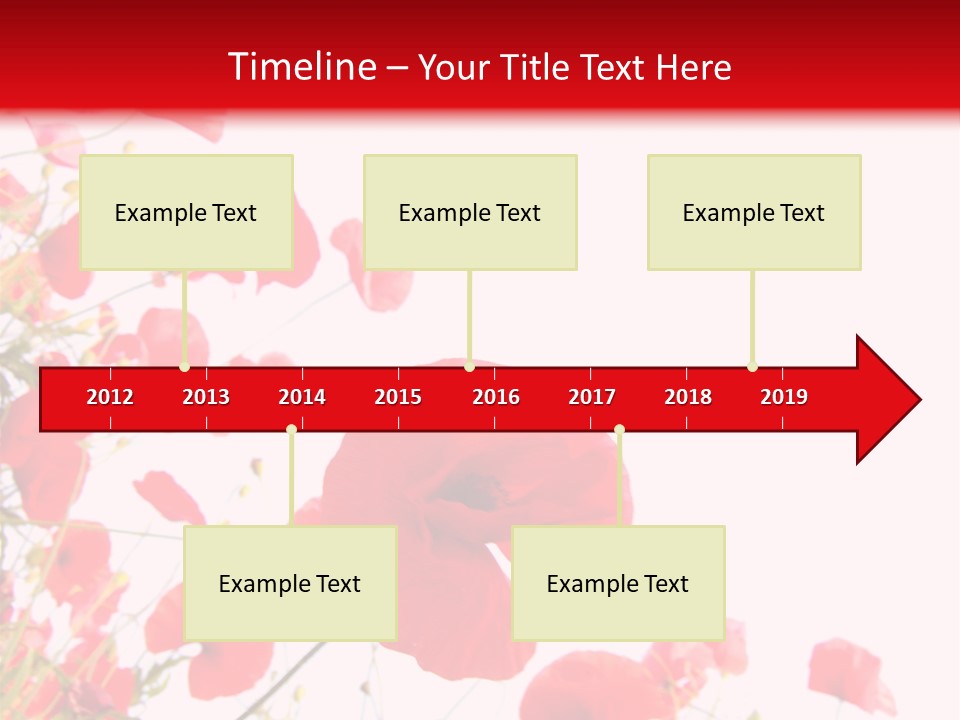 Timeline – Your Title Text Here

Example Text

Example Text

Example Text

2012 2013 2014 2015 2016 2017 2018 2019

Example Text

Example Text